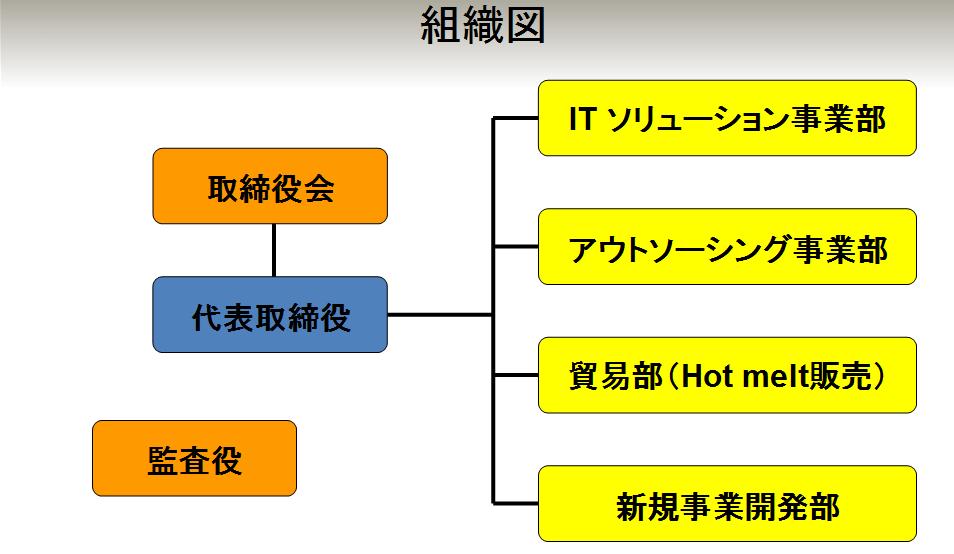 組織図

取締役会

代表取締役

監査役

IT ソリューション事業部

アウトソーシング事業部

貿易部（Hot melt販売）

新規事業開発部